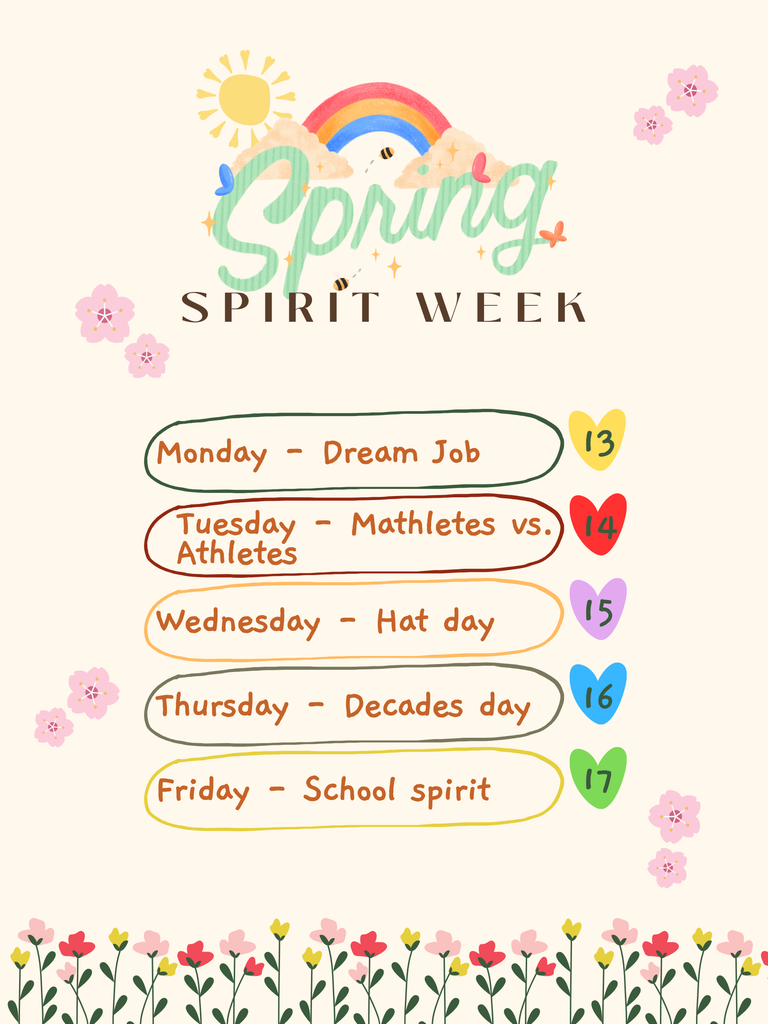 Spring
SPIRIT WEEK

Monday - Dream Job
13

Tuesday - Mathletes vs. Athletes
14

Wednesday - Hat day
15

Thursday - Decades day
16

Friday - School spirit
17